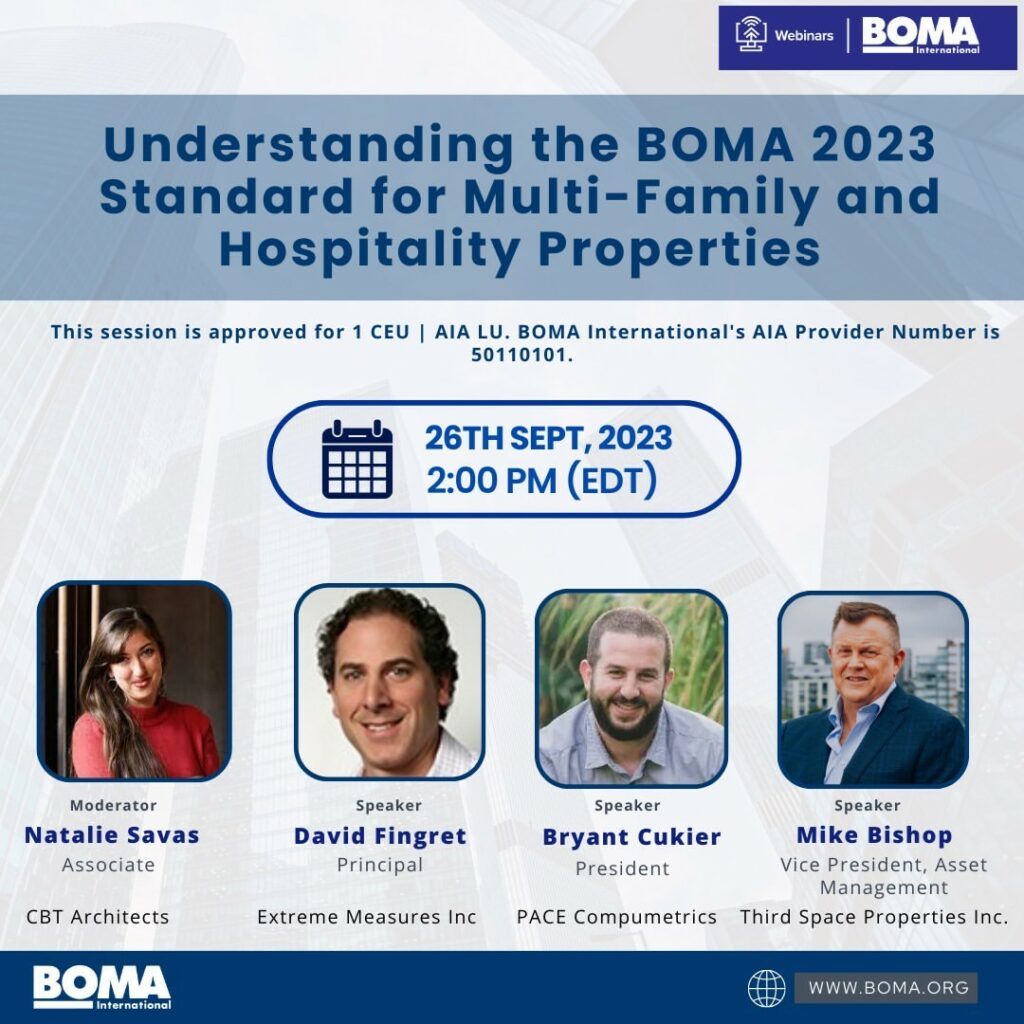 Webinars | BOMA International

Understanding the BOMA 2023 Standard for Multi-Family and Hospitality Properties

This session is approved for 1 CEU | AIA LU. BOMA International's AIA Provider Number is 50110101.

26TH SEPT, 2023
2:00 PM (EDT)

Moderator
Natalie Savas
Associate
CBT Architects

Speaker
David Fingret
Principal
Extreme Measures Inc

Speaker
Bryant Cukier
President
PACE Compumetrics

Speaker
Mike Bishop
Vice President, Asset Management
Third Space Properties Inc.

BOMA International

WWW.BOMA.ORG